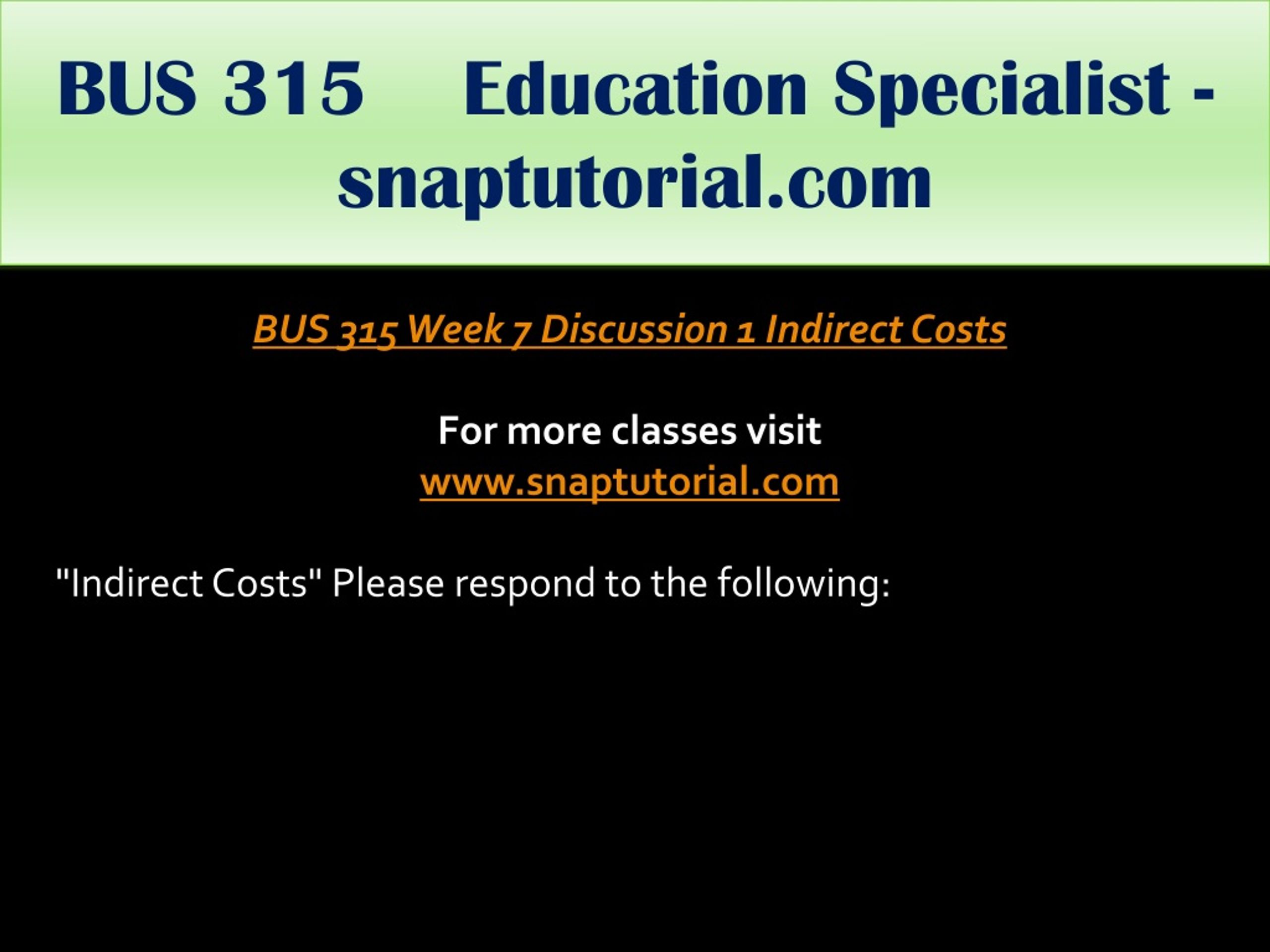 BUS 315 Education Specialist - snaptutorial.com

BUS 315 Week 7 Discussion 1 Indirect Costs

For more classes visit
www.snaptutorial.com

"Indirect Costs" Please respond to the following: